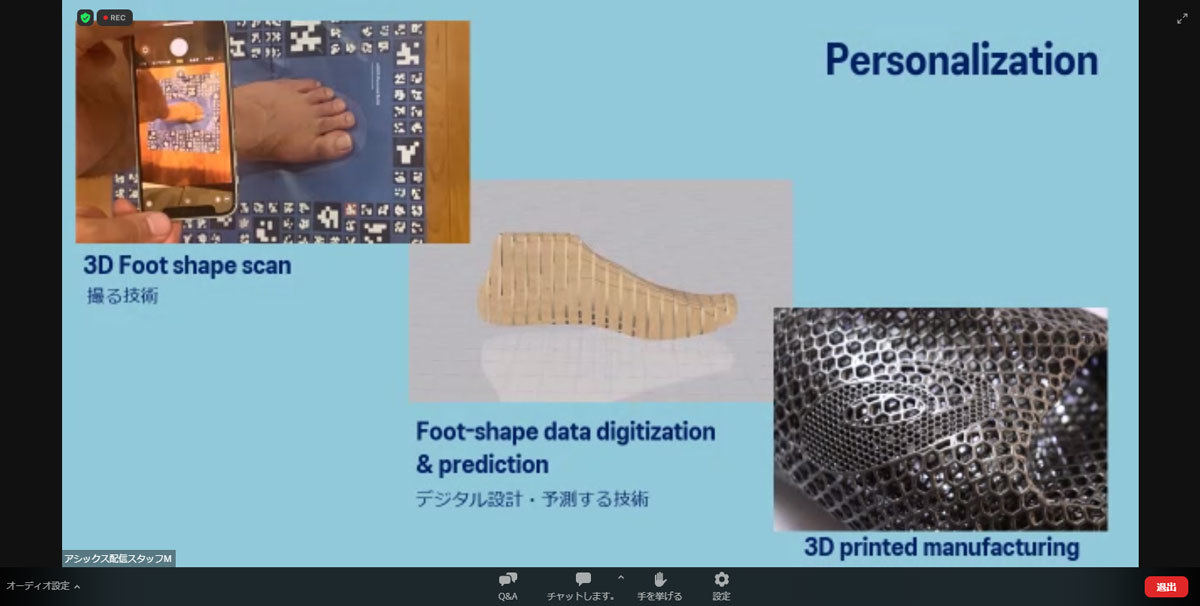 REC

Personalization

3D Foot shape scan
撮る技術

Foot-shape data digitization & prediction
デジタル設計・予測する技術

3D printed manufacturing

アシックス配信スタッフM

オーディオ設定

Q&A

チャットします。

手を挙げる

設定

退出